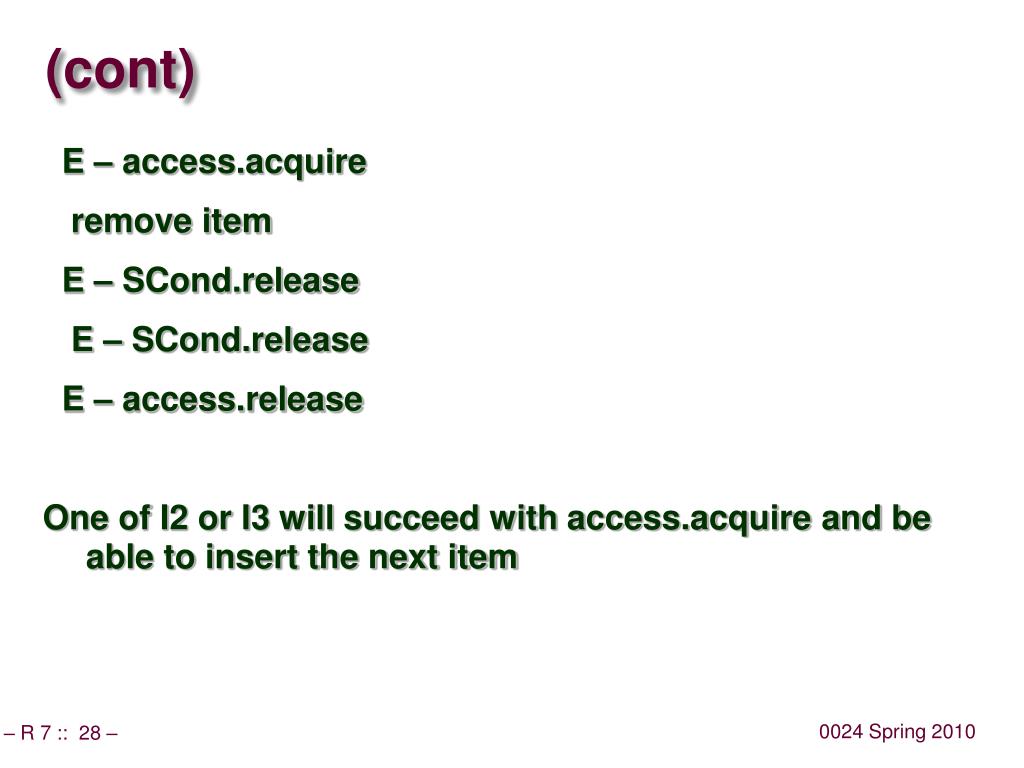 (cont)

E – access.acquire

remove item

E – SCond.release

E – SCond.release

E – access.release

One of I2 or I3 will succeed with access.acquire and be able to insert the next item

– R 7 :: 28 –

0024 Spring 2010